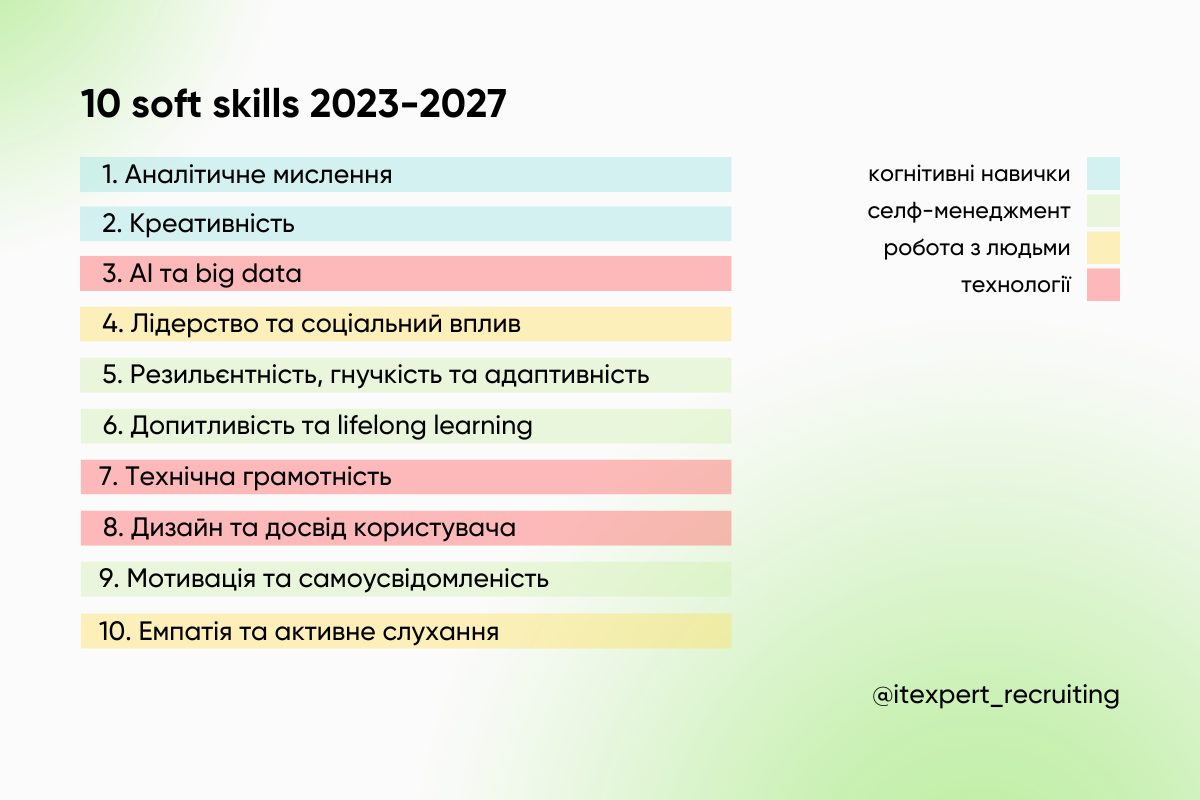 10 soft skills 2023-2027

1. Аналітичне мислення

2. Креативність

3. AI та big data

4. Лідерство та соціальний вплив

5. Резильєнтність, гнучкість та адаптивність

6. Допитливість та lifelong learning

7. Технічна грамотність

8. Дизайн та досвід користувача

9. Мотивація та самоусвідомленість

10. Емпатія та активне слухання

когнітивні навички

селф-менеджмент

робота з людьми

технології

@itexpert_recruiting